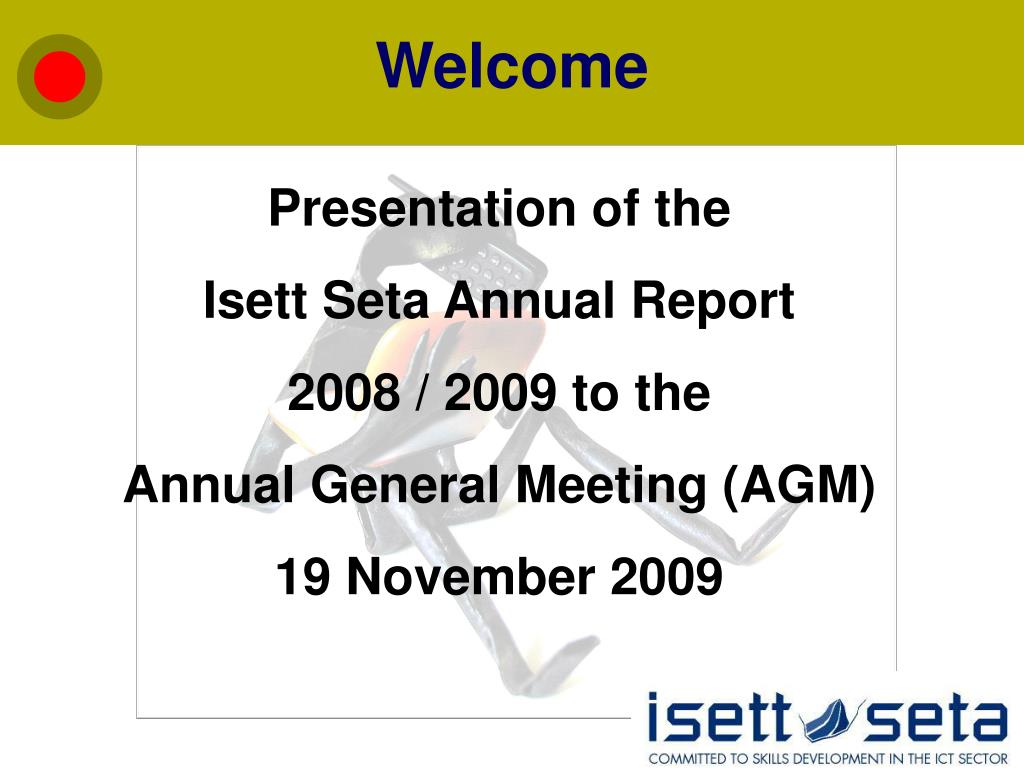 Welcome

Presentation of the
Isett Seta Annual Report
2008 / 2009 to the
Annual General Meeting (AGM)
19 November 2009

isett seta
COMMITTED TO SKILLS DEVELOPMENT IN THE ICT SECTOR